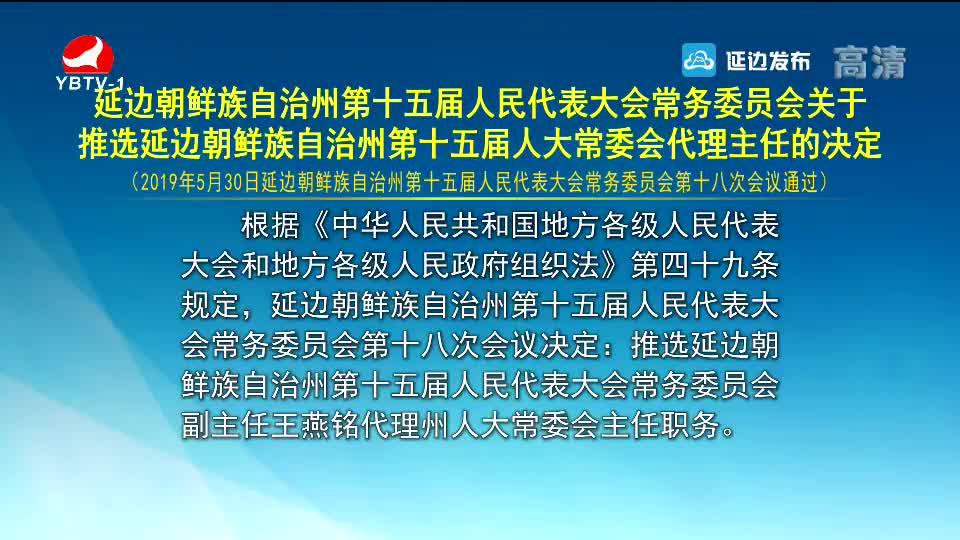 YBTV-1

延边发布 高清

延边朝鲜族自治州第十五届人民代表大会常务委员会关于推选延边朝鲜族自治州第十五届人大常委会代理主任的决定

（2019年5月30日延边朝鲜族自治州第十五届人民代表大会常务委员会第十八次会议通过）

根据《中华人民共和国地方各级人民代表大会和地方各级人民政府组织法》第四十九条规定，延边朝鲜族自治州第十五届人民代表大会常务委员会第十八次会议决定：推选延边朝鲜族自治州第十五届人民代表大会常务委员会副主任王燕铭代理州人大常委会主任职务。